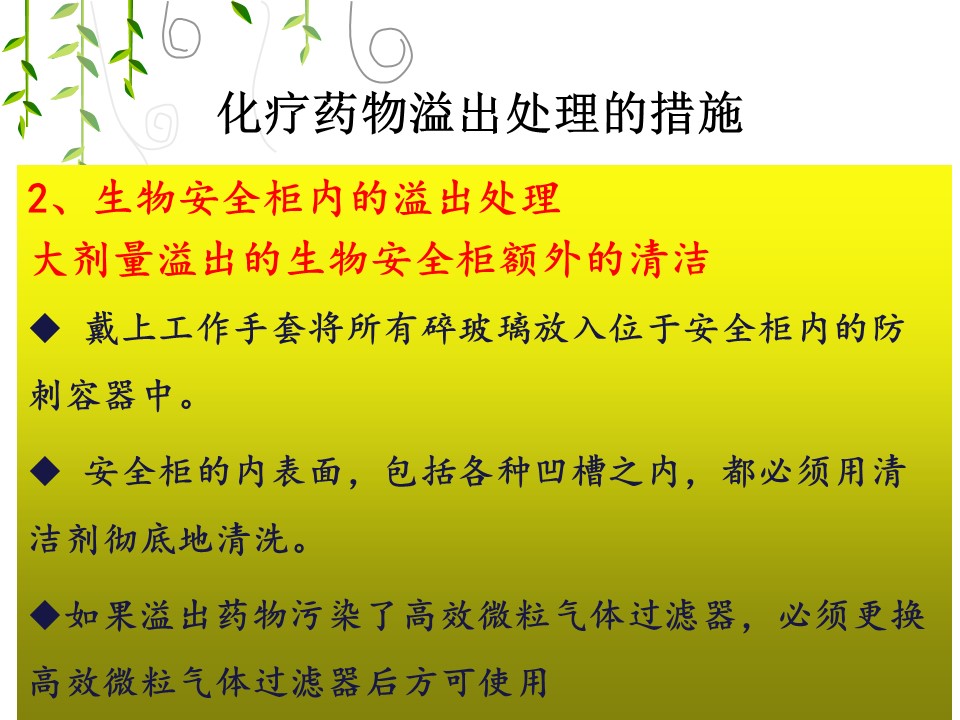 化疗药物溢出处理的措施

2、生物安全柜内的溢出处理
大剂量溢出的生物安全柜额外的清洁

◆ 戴上工作手套将所有碎玻璃放入位于安全柜内的防刺容器中。

◆ 安全柜的内表面，包括各种凹槽之内，都必须用清洁剂彻底地清洗。

◆如果溢出药物污染了高效微粒气体过滤器，必须更换高效微粒气体过滤器后方可使用